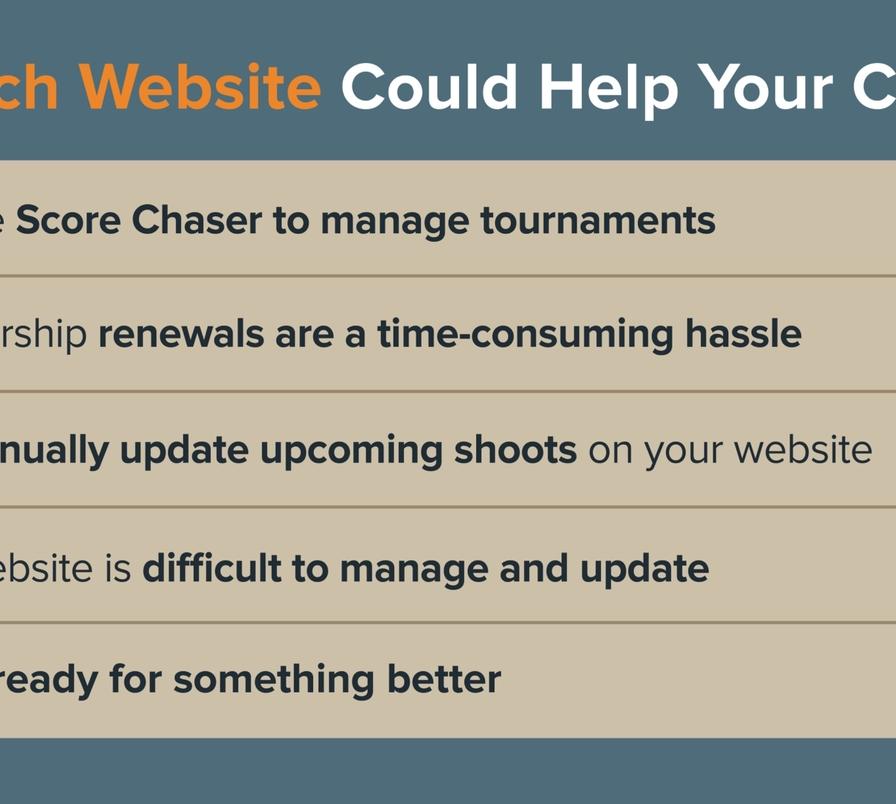 ch Website Could Help Your C

e Score Chaser to manage tournaments

rship renewals are a time-consuming hassle

nually update upcoming shoots on your website

ebsite is difficult to manage and update

ready for something better